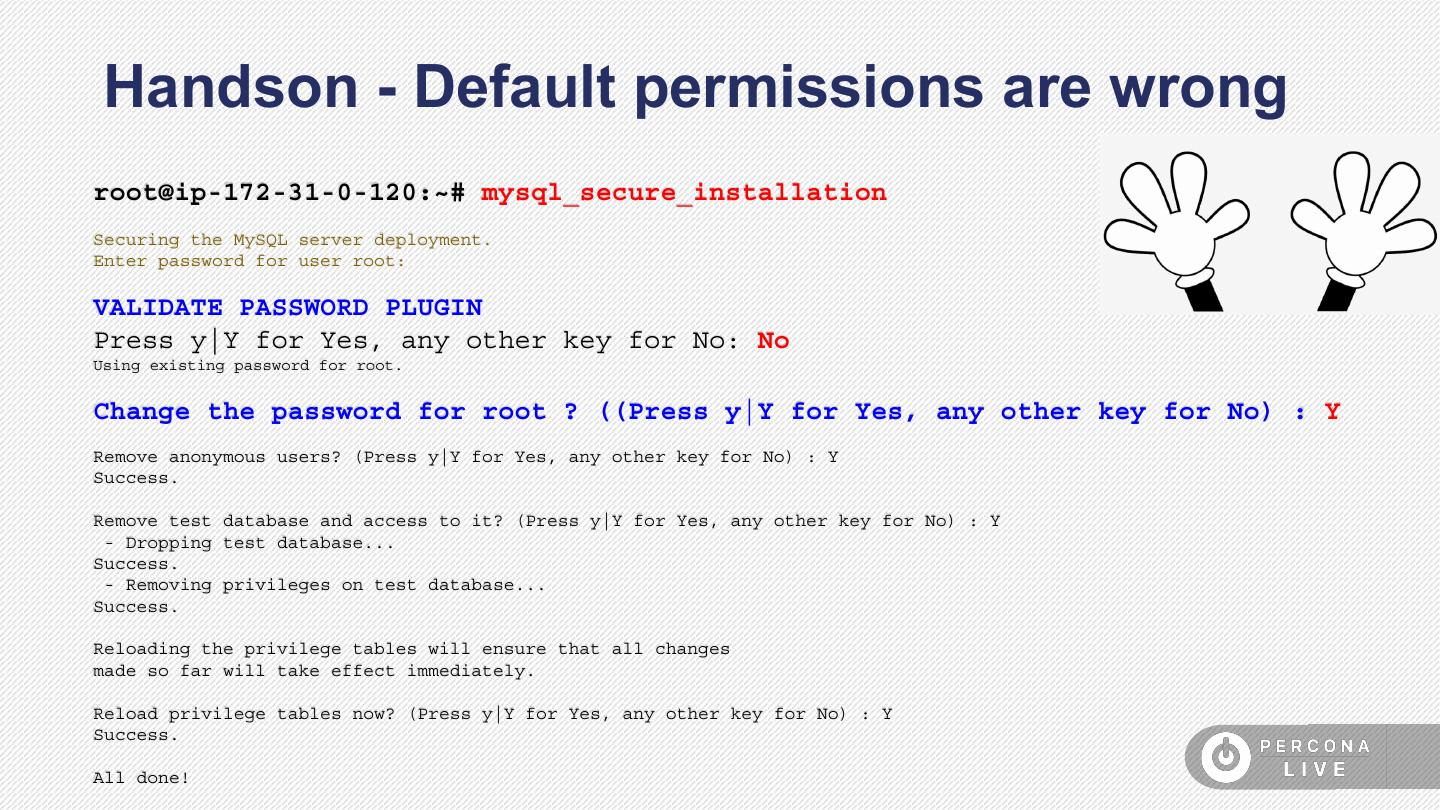 Handson - Default permissions are wrong

root@ip-172-31-0-120:~# mysql_secure_installation

Securing the MySQL server deployment.
Enter password for user root:

VALIDATE PASSWORD PLUGIN
Press y|Y for Yes, any other key for No: No
Using existing password for root.

Change the password for root ? ((Press y|Y for Yes, any other key for No) : Y

Remove anonymous users? (Press y|Y for Yes, any other key for No) : Y
Success.

Remove test database and access to it? (Press y|Y for Yes, any other key for No) : Y
 - Dropping test database...
Success.
 - Removing privileges on test database...
Success.

Reloading the privilege tables will ensure that all changes
made so far will take effect immediately.

Reload privilege tables now? (Press y|Y for Yes, any other key for No) : Y
Success.

All done!

PERCONA
LIVE